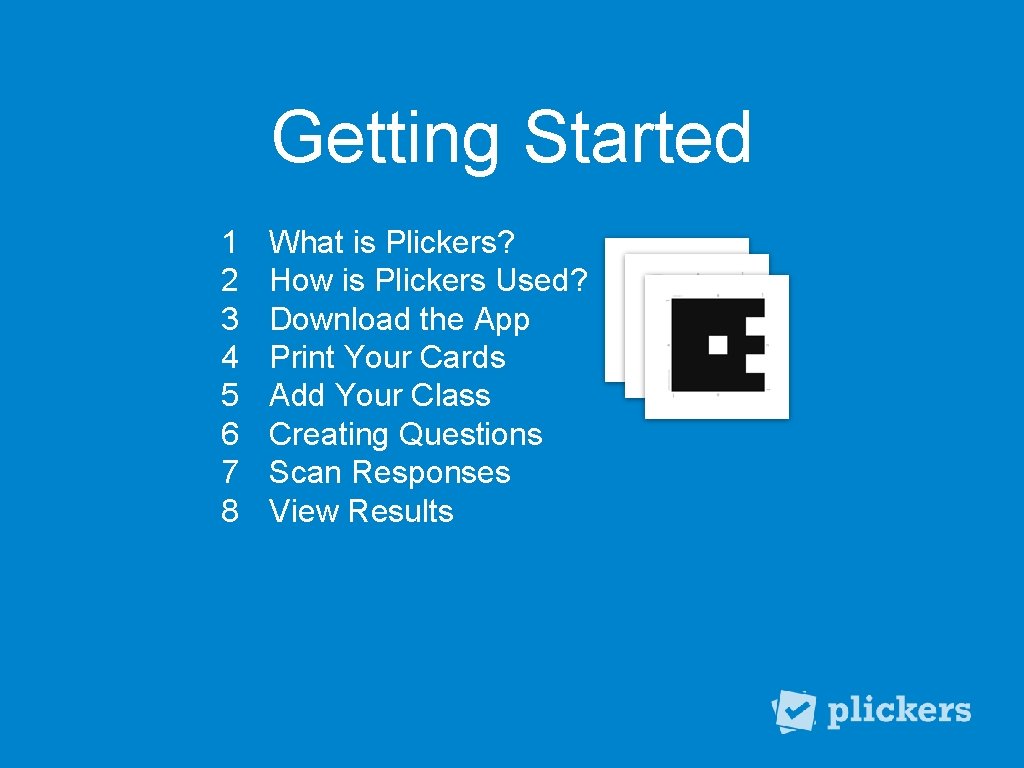 Getting Started

1 What is Plickers?
2 How is Plickers Used?
3 Download the App
4 Print Your Cards
5 Add Your Class
6 Creating Questions
7 Scan Responses
8 View Results

plickers